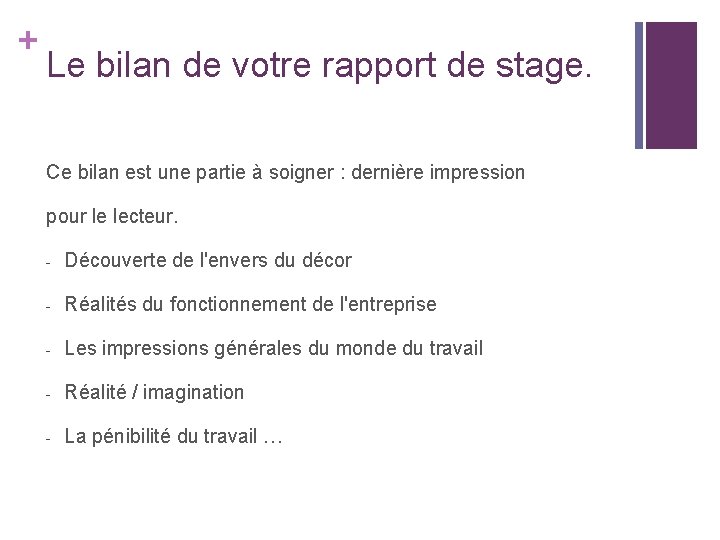 +
Le bilan de votre rapport de stage.

Ce bilan est une partie à soigner : dernière impression pour le lecteur.

- Découverte de l'envers du décor
- Réalités du fonctionnement de l'entreprise
- Les impressions générales du monde du travail
- Réalité / imagination
- La pénibilité du travail …